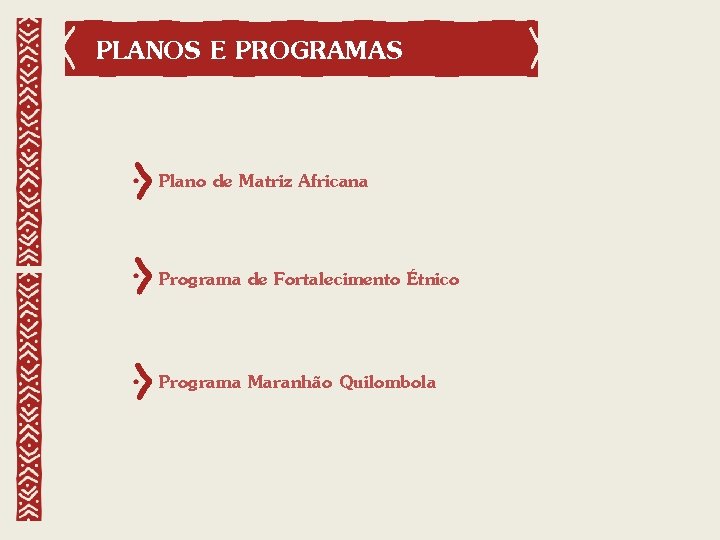 PLANOS E PROGRAMAS

Plano de Matriz Africana

Programa de Fortalecimento Étnico

Programa Maranhão Quilombola